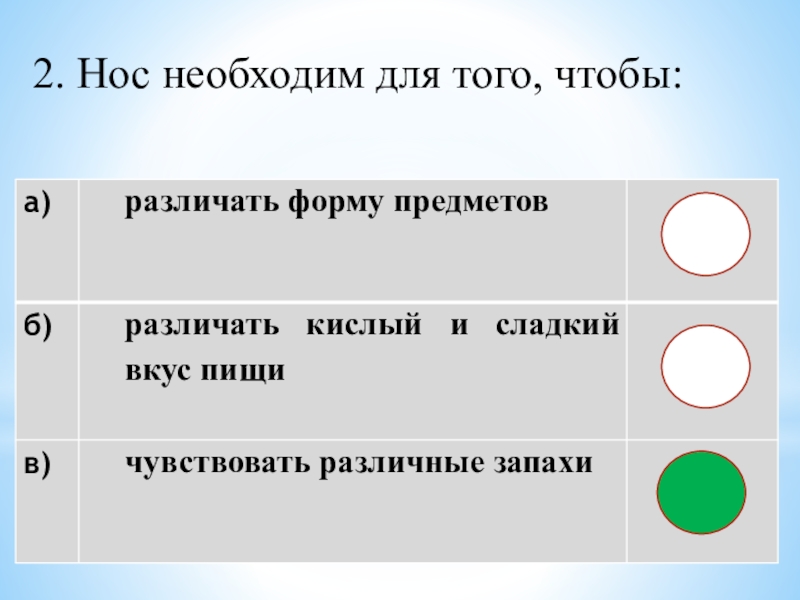 2. Нос необходим для того, чтобы:

| а) | различать форму предметов | |
|---|---|---|
| б) | различать кислый и сладкий вкус пищи | |
| в) | чувствовать различные запахи | |